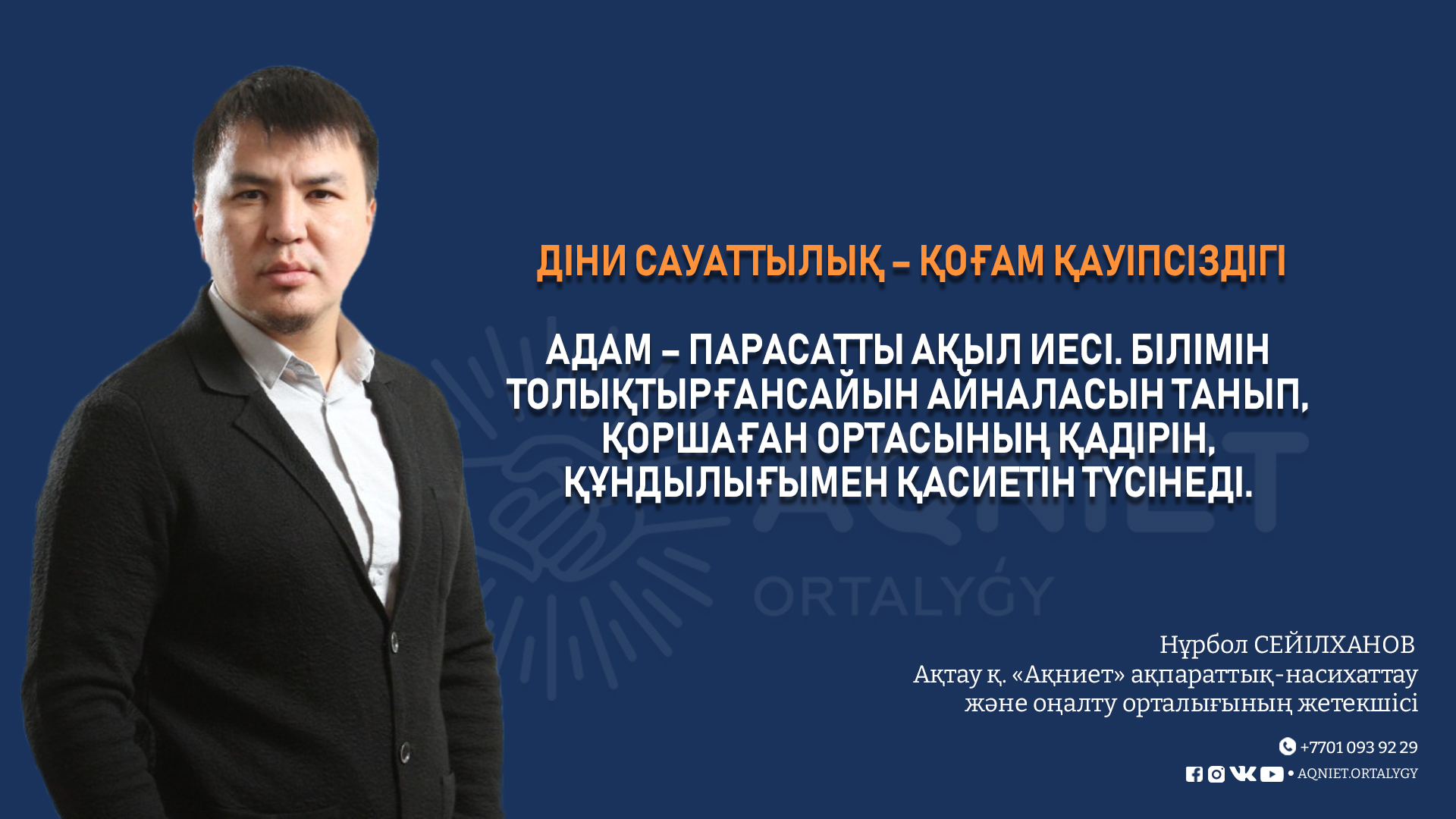 ДІНИ САУАТТЫЛЫҚ – ҚОҒАМ ҚАУІПСІЗДІГІ

АДАМ – ПАРАСАТТЫ АҚЫЛ ИЕСІ. БІЛІМІН ТОЛЫҚТЫРҒАНСАЙЫН АЙНАЛАСЫН ТАНЫП, ҚОРШАҒАН ОРТАСЫНЫҢ ҚАДІРІН, ҚҰНДЫЛЫҒЫМЕН ҚАСИЕТІН ТҮСІНЕДІ.

AQNIET
ORTALYGY

Нұрбол СЕЙІЛХАНОВ
Ақтау қ. «Ақниет» ақпараттық-насихаттау және оңалту орталығының жетекшісі

+7701 093 92 29
• AQNIET.ORTALYGY